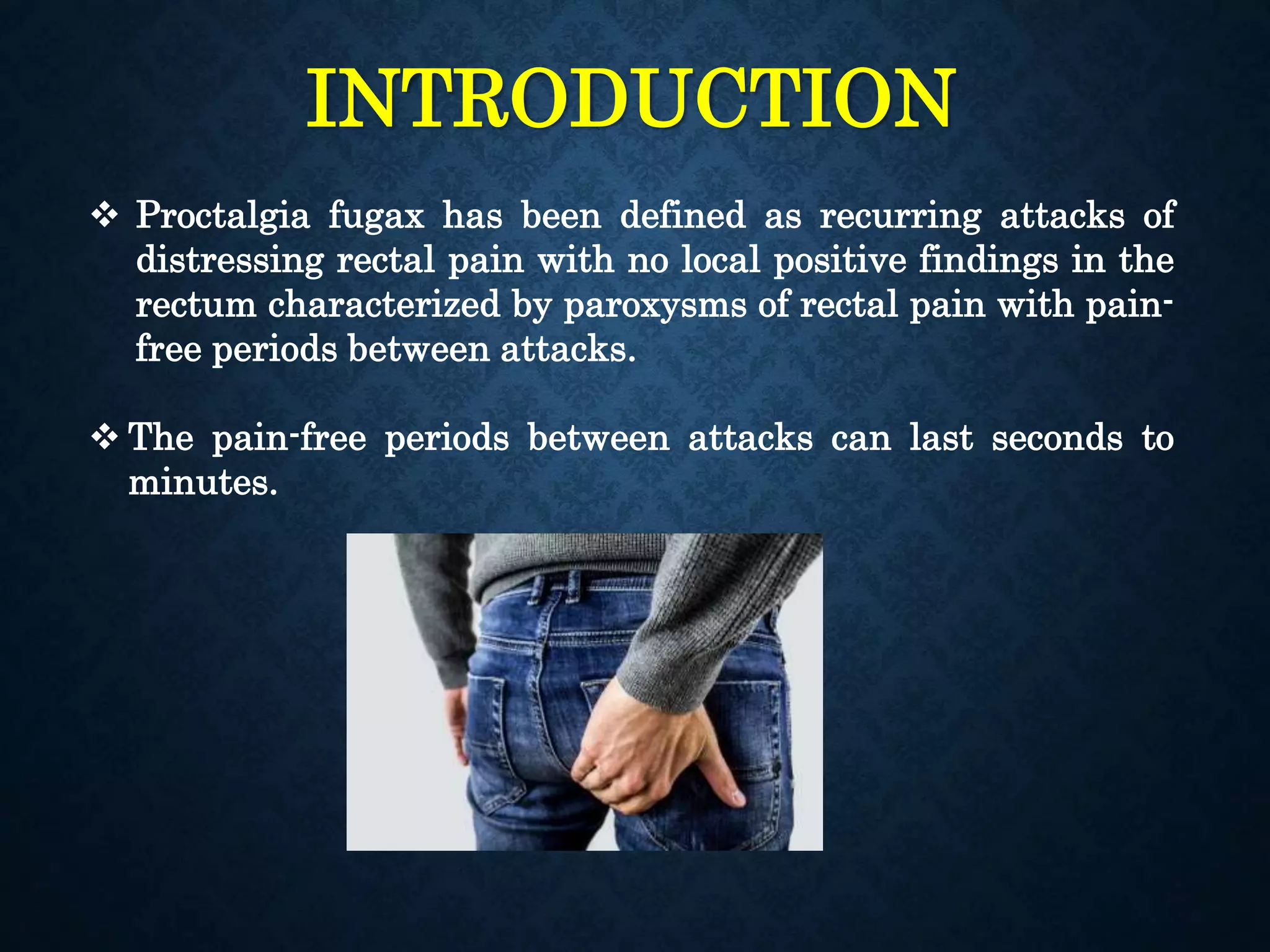 INTRODUCTION

❖ Proctalgia fugax has been defined as recurring attacks of distressing rectal pain with no local positive findings in the rectum characterized by paroxysms of rectal pain with pain-free periods between attacks.

❖ The pain-free periods between attacks can last seconds to minutes.